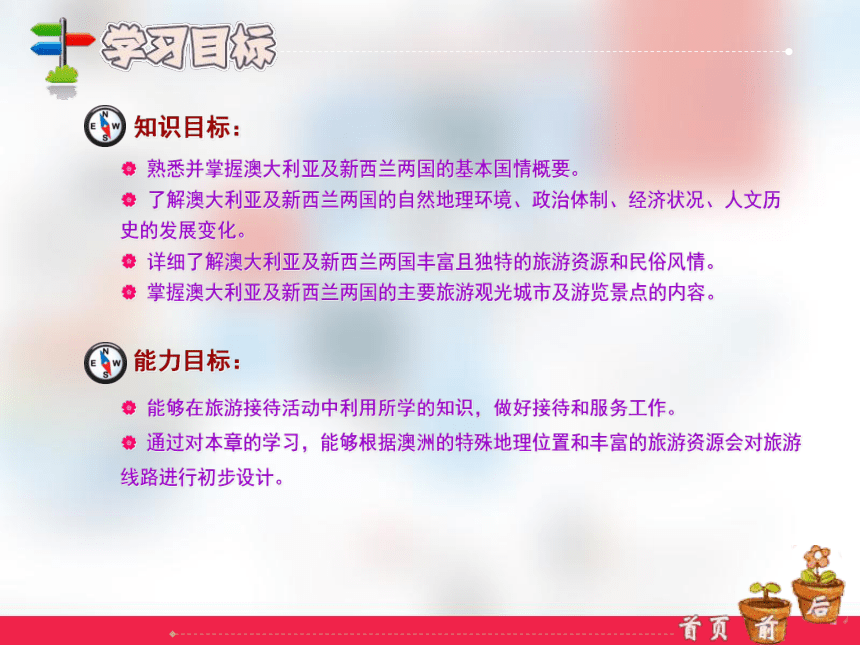 学习目标

知识目标：

熟悉并掌握澳大利亚及新西兰两国的基本国情概要。

了解澳大利亚及新西兰两国的自然地理环境、政治体制、经济状况、人文历史的发展变化。

详细了解澳大利亚及新西兰两国丰富且独特的旅游资源和民俗风情。

掌握澳大利亚及新西兰两国的主要旅游观光城市及游览景点的内容。

能力目标：

能够在旅游接待活动中利用所学的知识，做好接待和服务工作。

通过对本章的学习，能够根据澳洲的特殊地理位置和丰富的旅游资源会对旅游线路进行初步设计。

首页 前 后